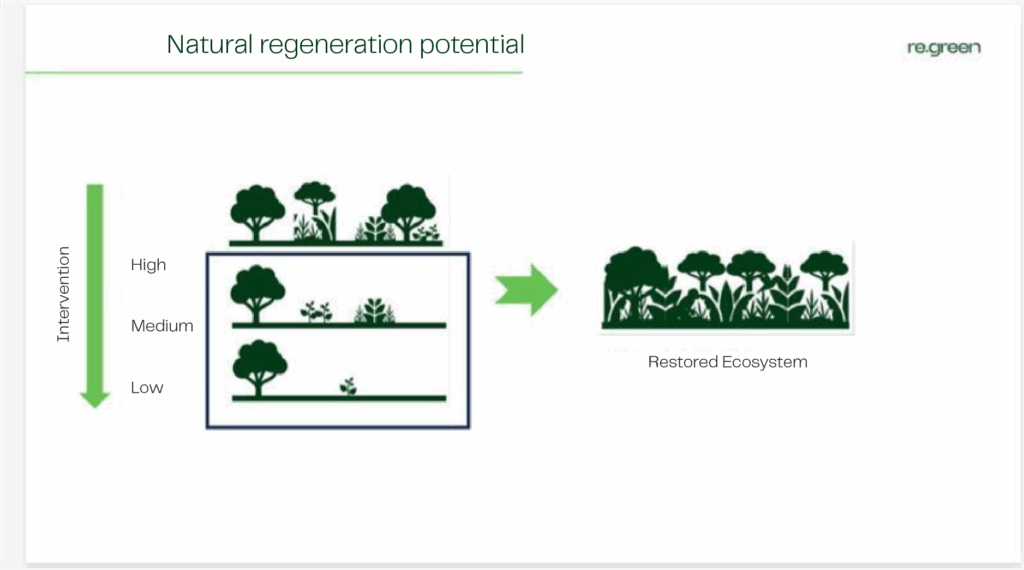 Natural regeneration potential

re.green

Intervention

High

Medium

Low

Restored Ecosystem